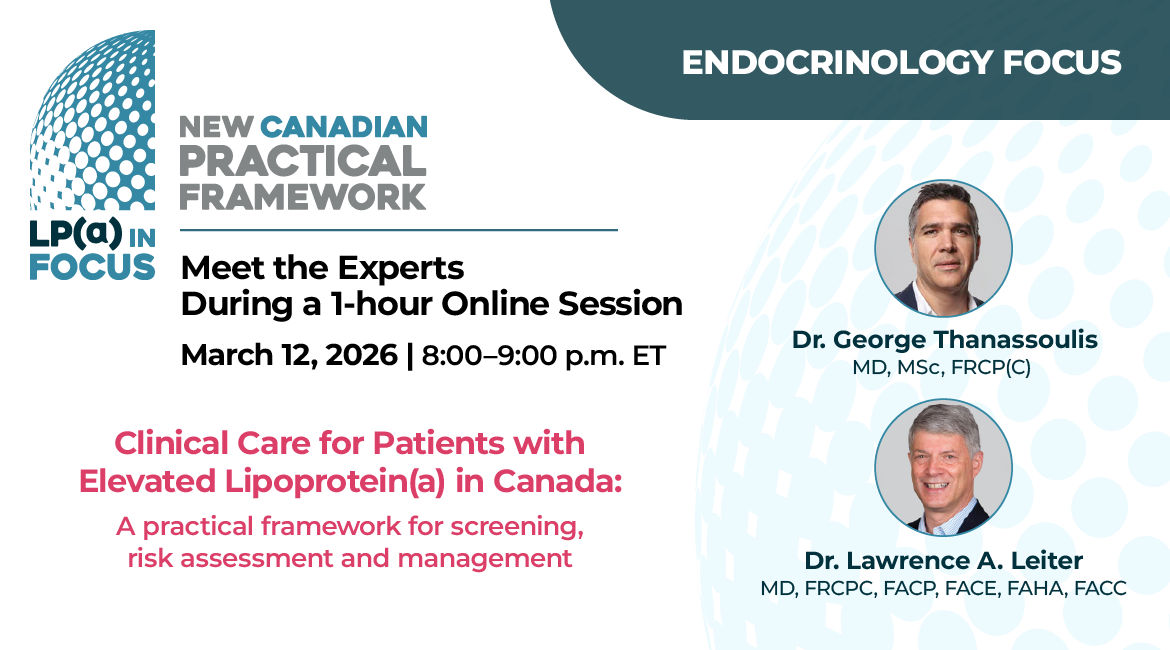 ENDOCRINOLOGY FOCUS

LP(a) IN FOCUS

NEW CANADIAN PRACTICAL FRAMEWORK

Meet the Experts During a 1-hour Online Session

March 12, 2026 | 8:00–9:00 p.m. ET

Clinical Care for Patients with Elevated Lipoprotein(a) in Canada:

A practical framework for screening, risk assessment and management

Dr. George Thanassoulis
MD, MSc, FRCP(C)

Dr. Lawrence A. Leiter
MD, FRCPC, FACP, FACE, FAHA, FACC